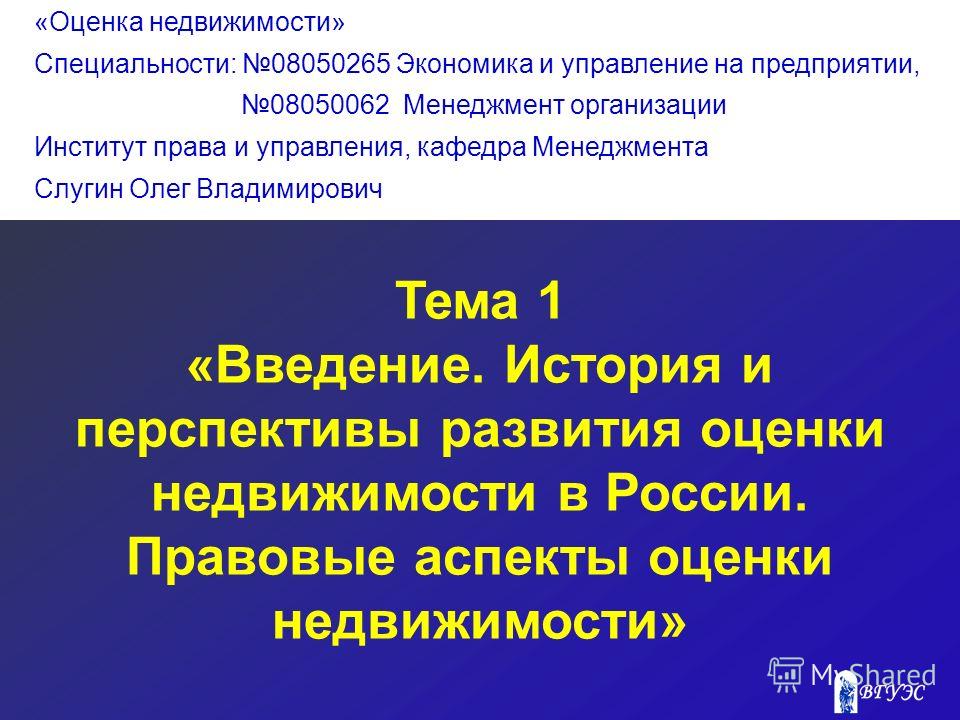 «Оценка недвижимости»
Специальности: №08050265 Экономика и управление на предприятии,
№08050062 Менеджмент организации
Институт права и управления, кафедра Менеджмента
Слугин Олег Владимирович

Тема 1
«Введение. История и перспективы развития оценки недвижимости в России. Правовые аспекты оценки недвижимости»

MyShared
ВГУЭС